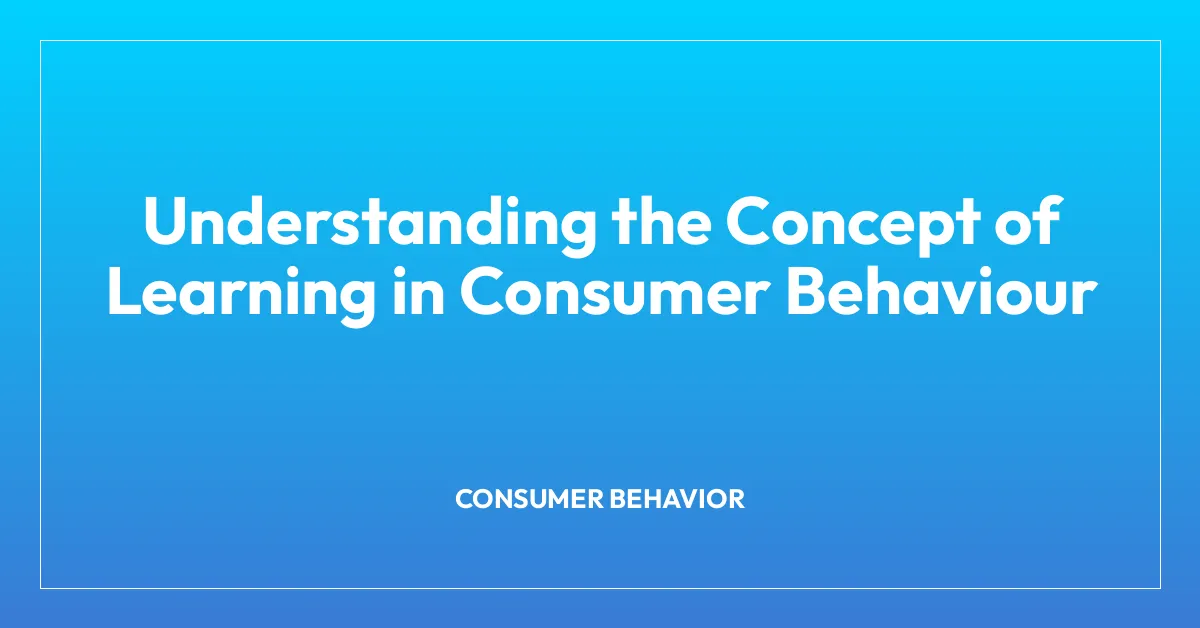 Understanding the Concept of Learning in Consumer Behaviour

CONSUMER BEHAVIOR